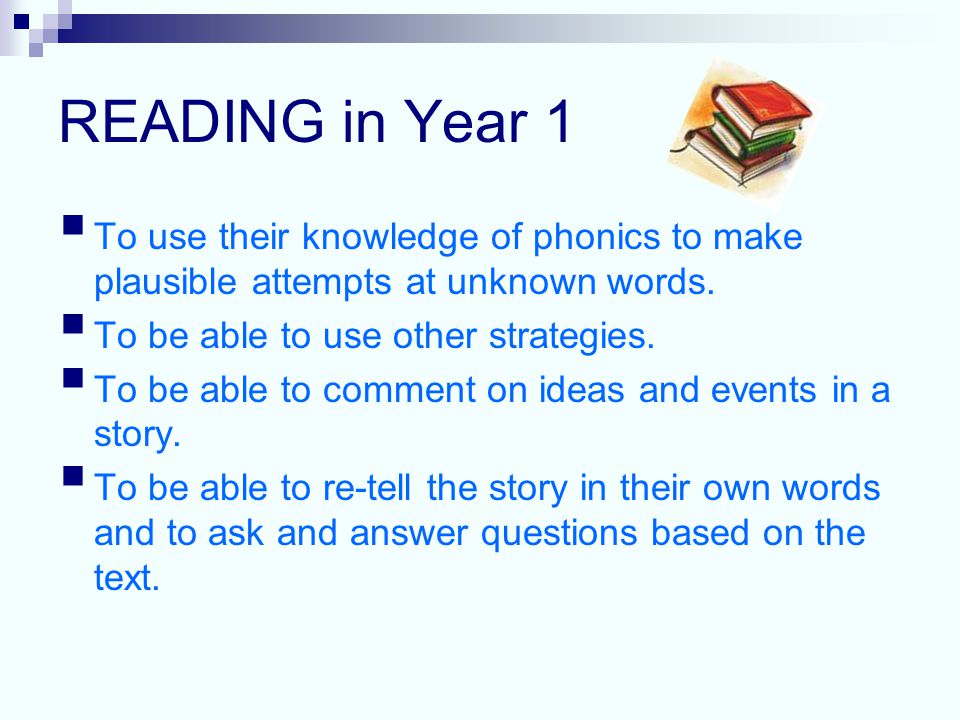 READING in Year 1

- To use their knowledge of phonics to make plausible attempts at unknown words.
- To be able to use other strategies.
- To be able to comment on ideas and events in a story.
- To be able to re-tell the story in their own words and to ask and answer questions based on the text.